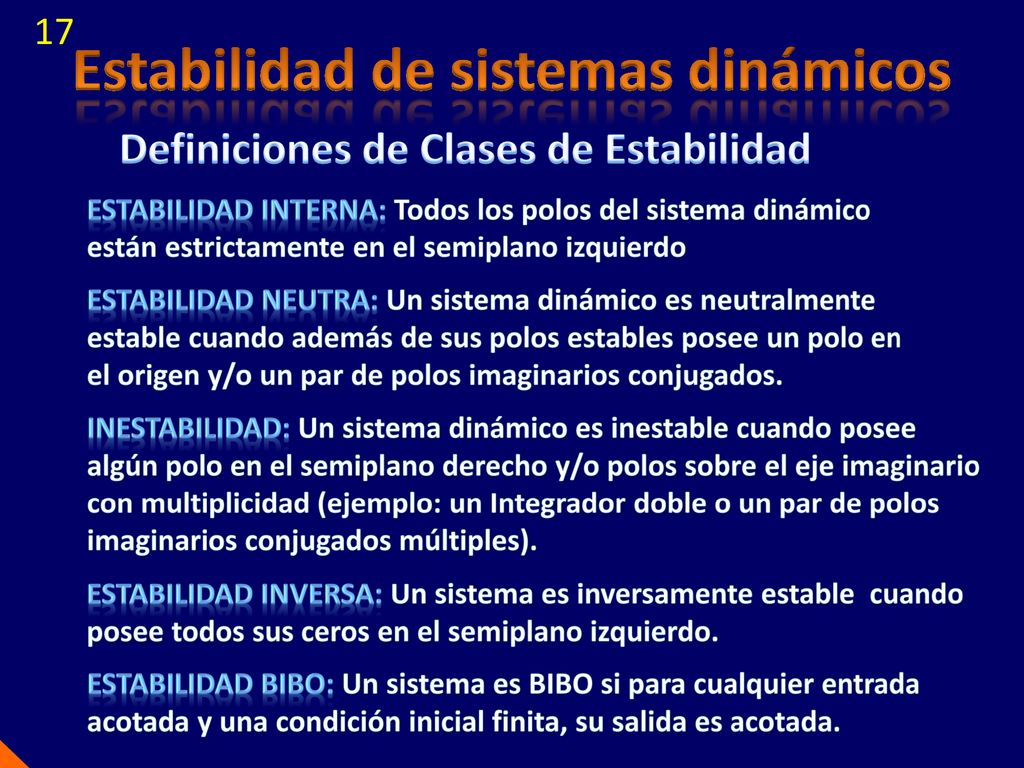 17

Estabilidad de sistemas dinámicos

Definiciones de Clases de Estabilidad

ESTABILIDAD INTERNA: Todos los polos del sistema dinámico están estrictamente en el semiplano izquierdo

ESTABILIDAD NEUTRA: Un sistema dinámico es neutralmente estable cuando además de sus polos estables posee un polo en el origen y/o un par de polos imaginarios conjugados.

INESTABILIDAD: Un sistema dinámico es inestable cuando posee algún polo en el semiplano derecho y/o polos sobre el eje imaginario con multiplicidad (ejemplo: un Integrador doble o un par de polos imaginarios conjugados múltiples).

ESTABILIDAD INVERSA: Un sistema es inversamente estable cuando posee todos sus ceros en el semiplano izquierdo.

ESTABILIDAD BIBO: Un sistema es BIBO si para cualquier entrada acotada y una condición inicial finita, su salida es acotada.